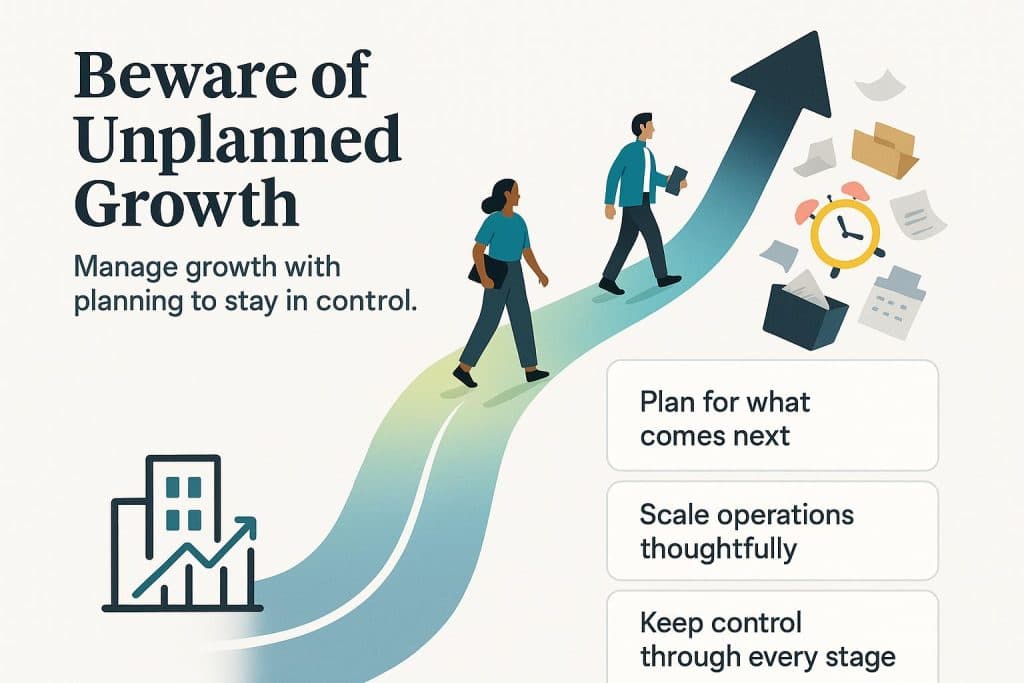 Beware of Unplanned Growth

Manage growth with planning to stay in control.

Plan for what comes next

Scale operations thoughtfully

Keep control through every stage